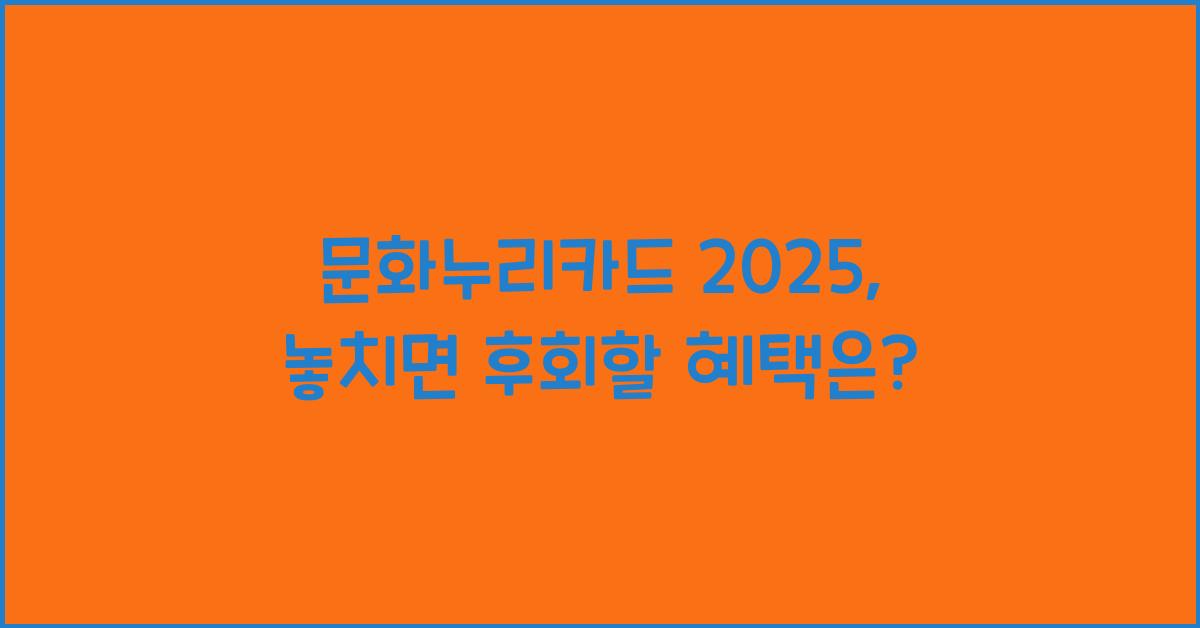 문화누리카드 2025,
놓치면 후회할 혜택은?